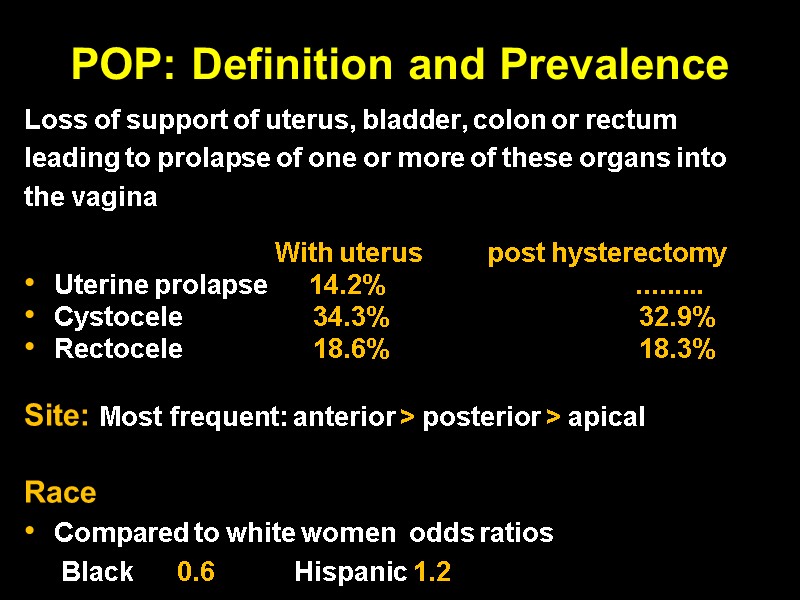 POP: Definition and Prevalence

Loss of support of uterus, bladder, colon or rectum leading to prolapse of one or more of these organs into the vagina

| | With uterus | post hysterectomy |
|---|---|---|
| • Uterine prolapse | 14.2% | ……… |
| • Cystocele | 34.3% | 32.9% |
| • Rectocele | 18.6% | 18.3% |

Site: Most frequent: anterior > posterior > apical

Race
• Compared to white women odds ratios
Black 0.6 Hispanic 1.2